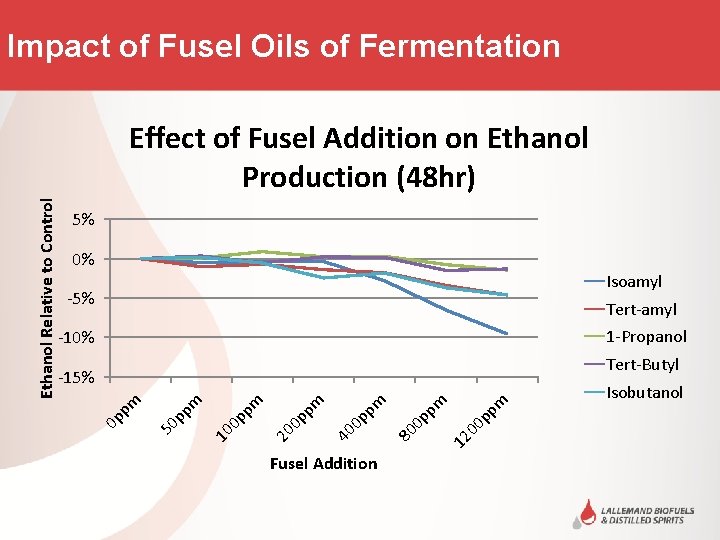 Impact of Fusel Oils of Fermentation

Effect of Fusel Addition on Ethanol Production (48hr)

Ethanol Relative to Control

5%
0%
-5%
-10%
-15%

0ppm
50ppm
100ppm
200ppm
400ppm
800ppm
1200ppm

Fusel Addition

Isoamyl
Tert-amyl
1-Propanol
Tert-Butyl
Isobutanol

LALLEMAND BIOFUELS & DISTILLED SPIRITS